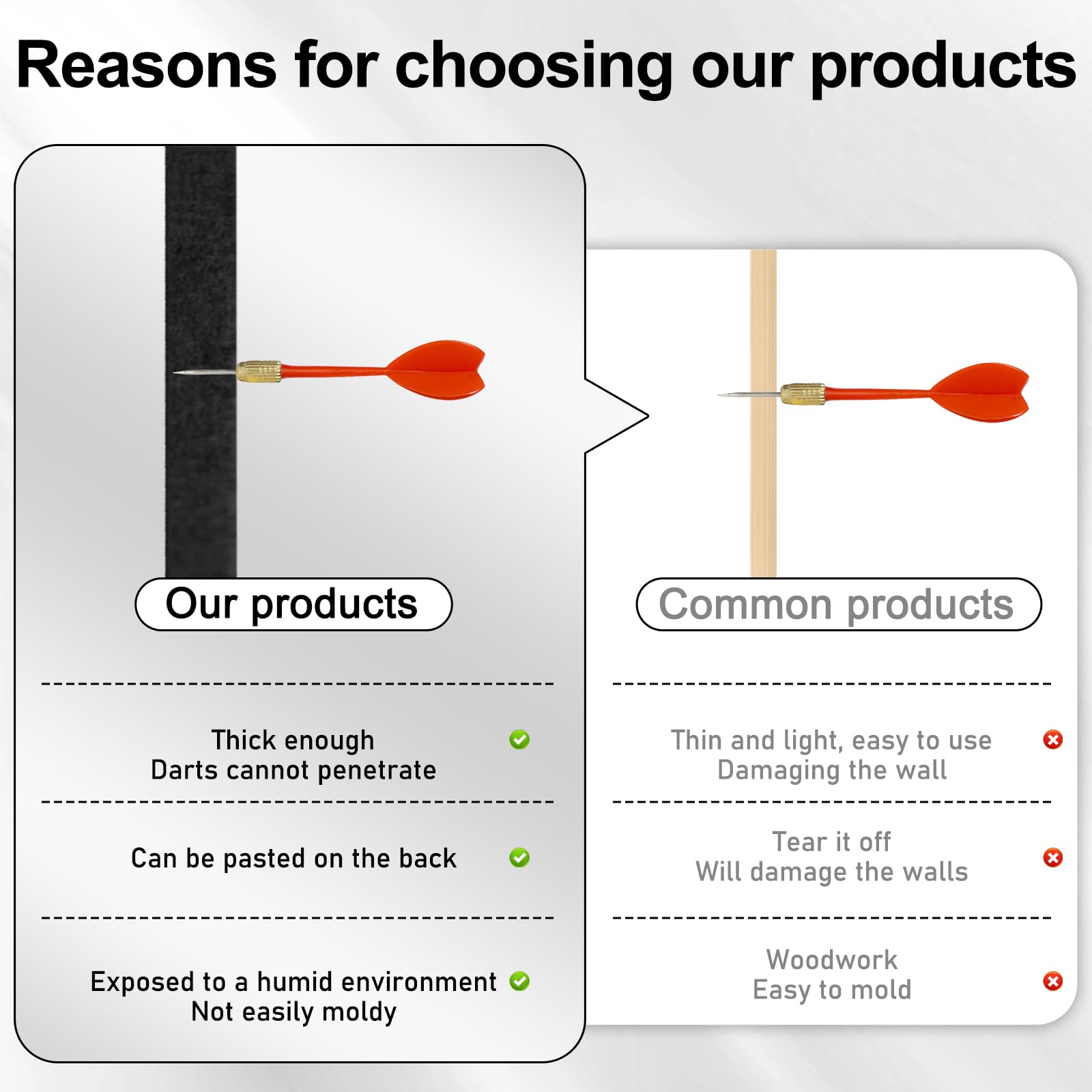 Reasons for choosing our products

Our products

Thick enough
Darts cannot penetrate

Can be pasted on the back

Exposed to a humid environment
Not easily moldy

Common products

Thin and light, easy to use
Damaging the wall

Tear it off
Will damage the walls

Woodwork
Easy to mold